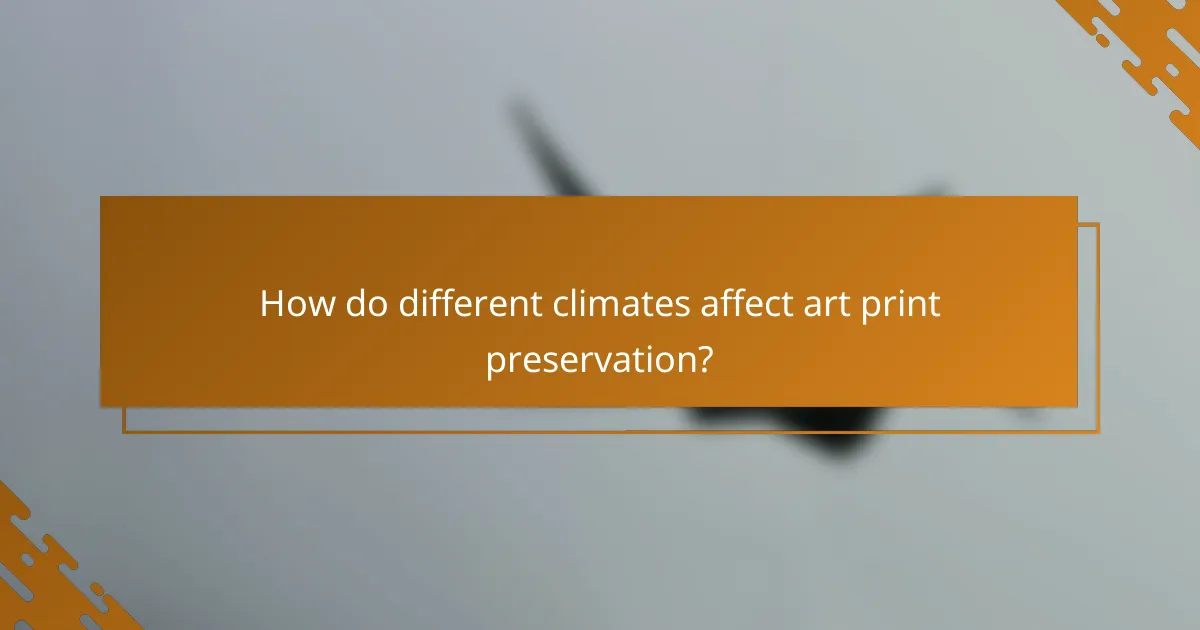 How do different climates affect art print preservation?